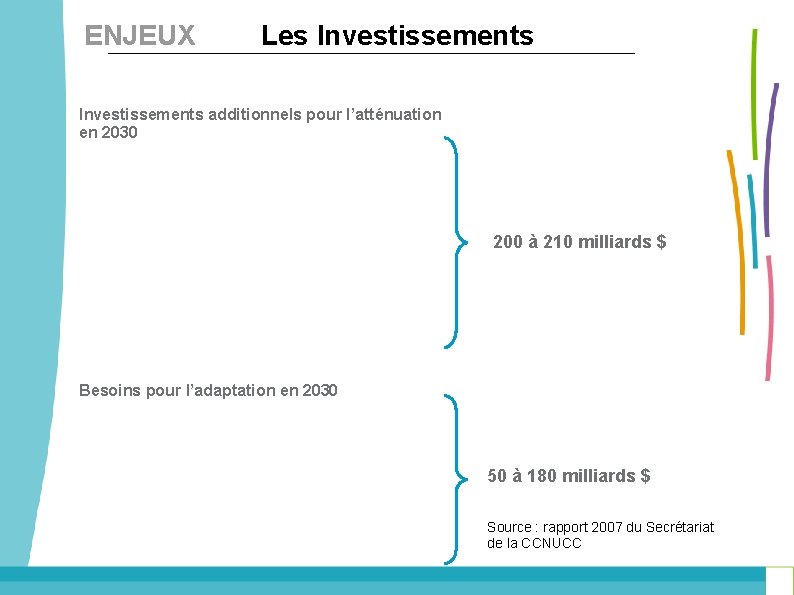 ENJEUX Les Investissements

Investissements additionnels pour l'atténuation en 2030

200 à 210 milliards $

Besoins pour l'adaptation en 2030

50 à 180 milliards $

Source : rapport 2007 du Secrétariat de la CCNUCC